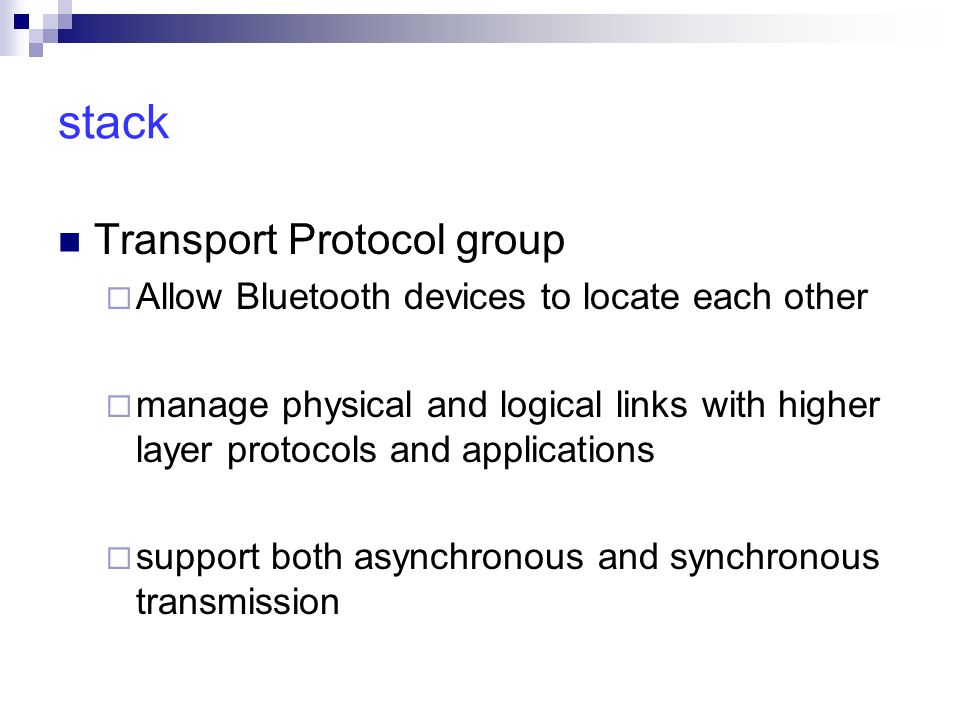 stack

Transport Protocol group

Allow Bluetooth devices to locate each other

manage physical and logical links with higher layer protocols and applications

support both asynchronous and synchronous transmission